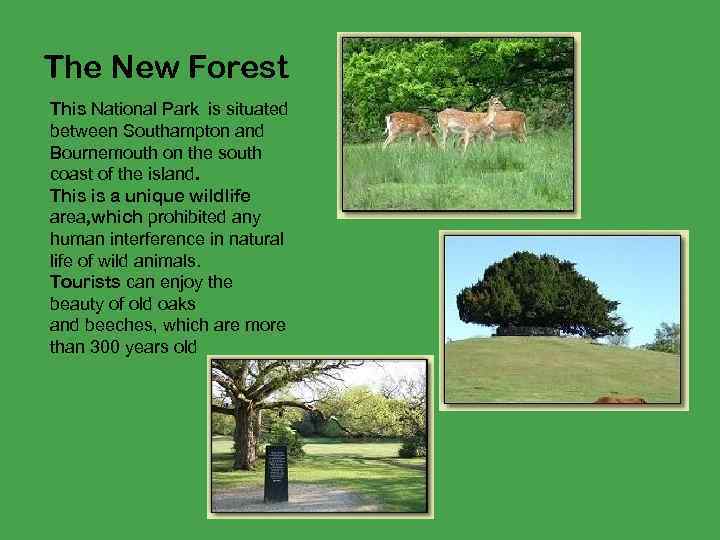 The New Forest

This National Park is situated between Southampton and Bournemouth on the south coast of the island.
This is a unique wildlife area,which prohibited any human interference in natural life of wild animals.
Tourists can enjoy the beauty of old oaks and beeches, which are more than 300 years old